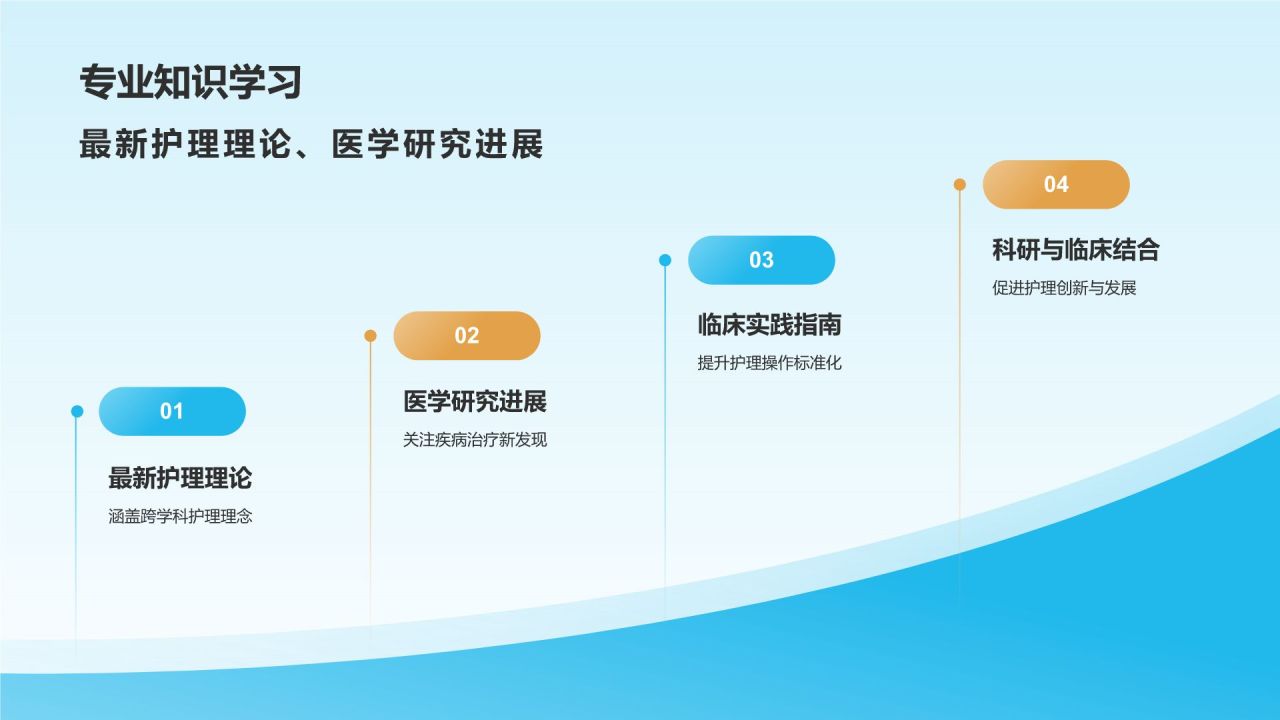 专业知识学习

最新护理理论、医学研究进展

01

最新护理理论

涵盖跨学科护理理念

02

医学研究进展

关注疾病治疗新发现

03

临床实践指南

提升护理操作标准化

04

科研与临床结合

促进护理创新与发展